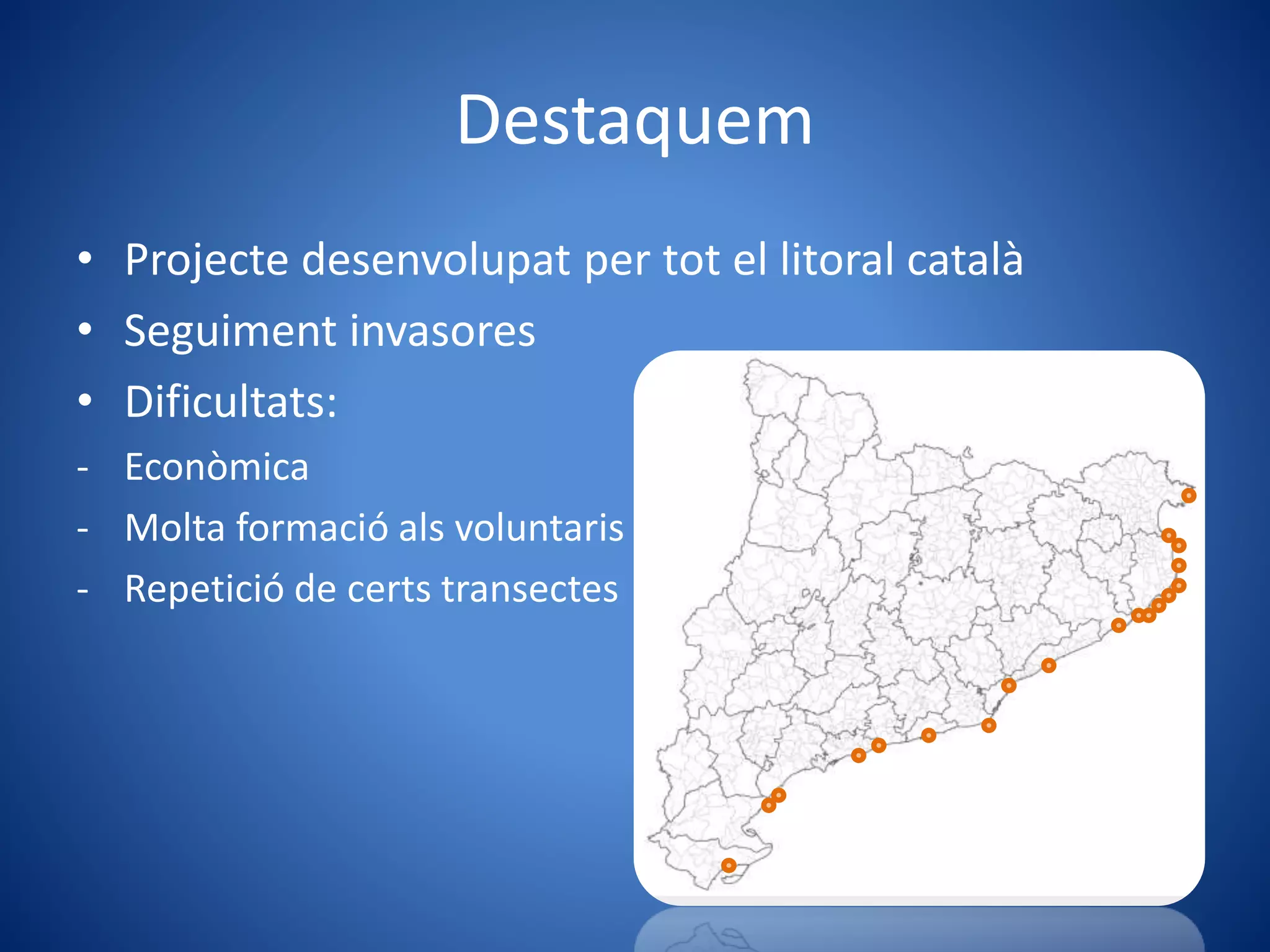 Destaquem

• Projecte desenvolupat per tot el litoral català
• Seguiment invasores
• Dificultats:
- Econòmica
- Molta formació als voluntaris
- Repetició de certs transectes